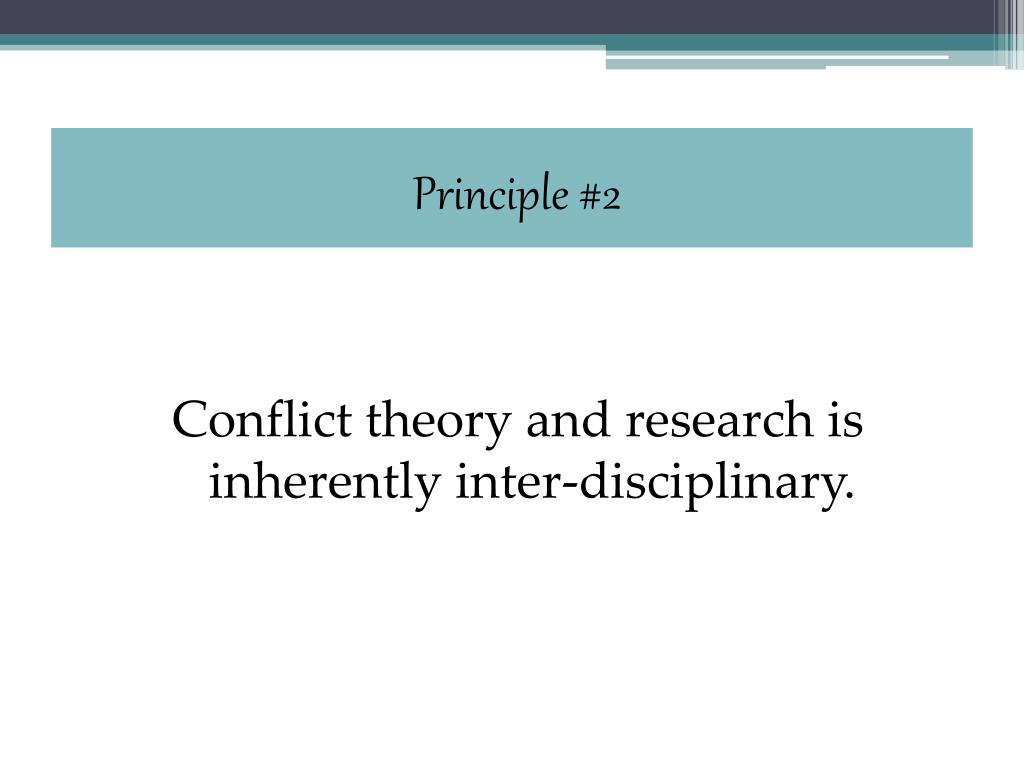 Principle #2

Conflict theory and research is inherently inter-disciplinary.